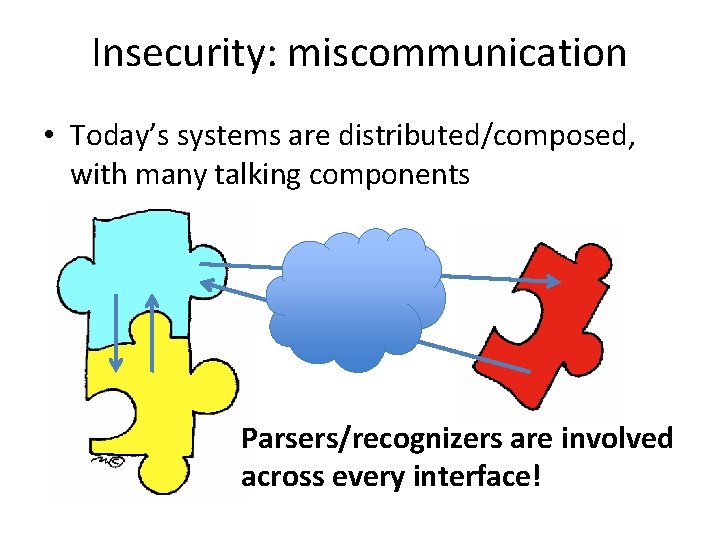 Insecurity: miscommunication

• Today's systems are distributed/composed, with many talking components

Parsers/recognizers are involved across every interface!